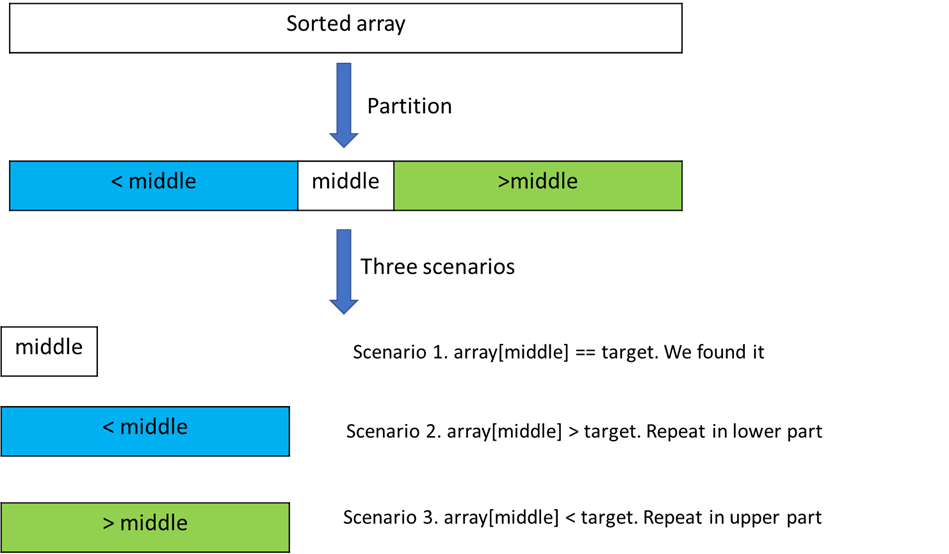 Sorted array

Partition

< middle

middle

>middle

Three scenarios

middle

Scenario 1. array[middle] == target. We found it

< middle

Scenario 2. array[middle] > target. Repeat in lower part

> middle

Scenario 3. array[middle] < target. Repeat in upper part